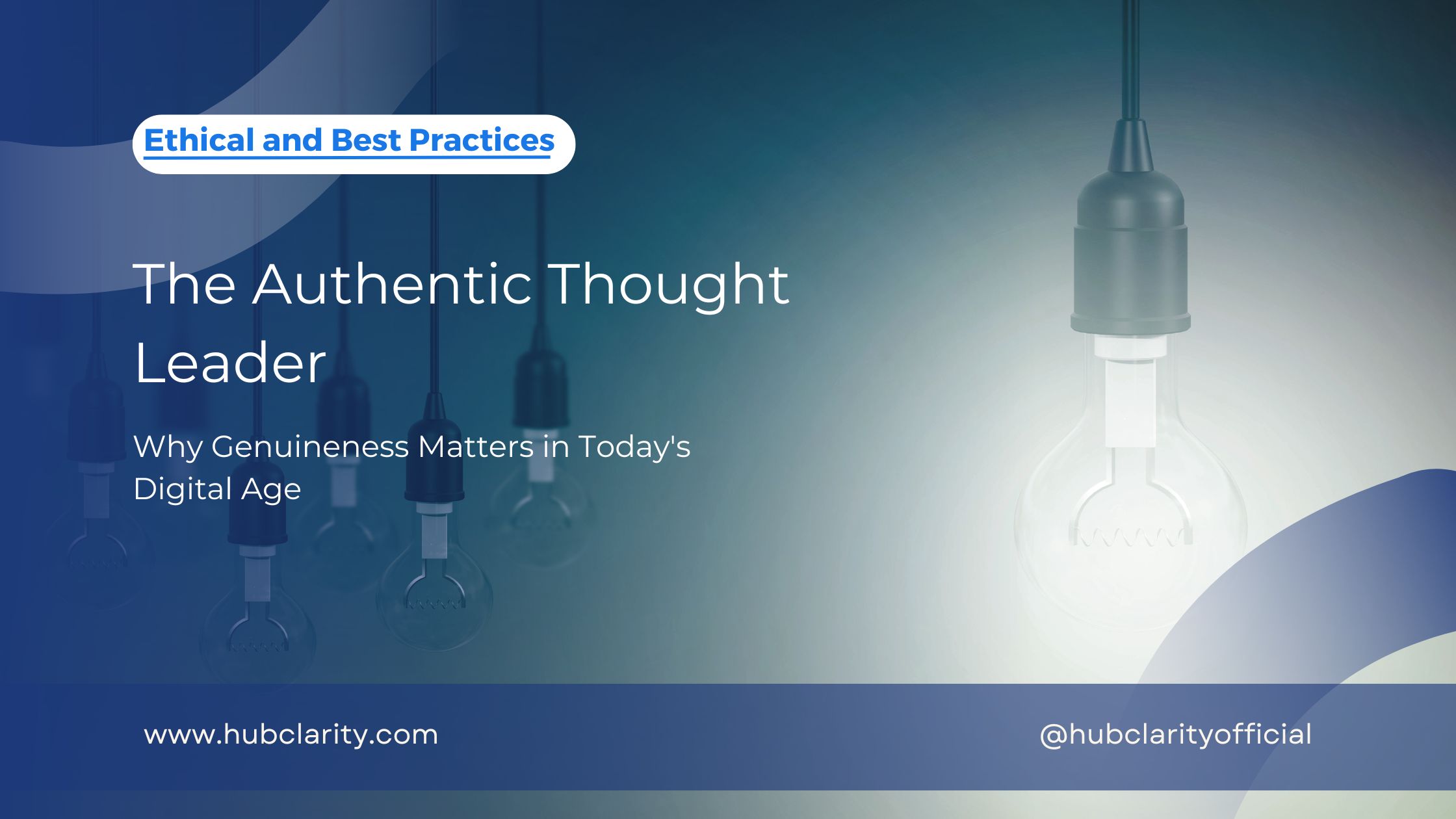 Ethical and Best Practices

The Authentic Thought Leader

Why Genuineness Matters in Today's Digital Age

www.hubclarity.com

@hubclarityofficial